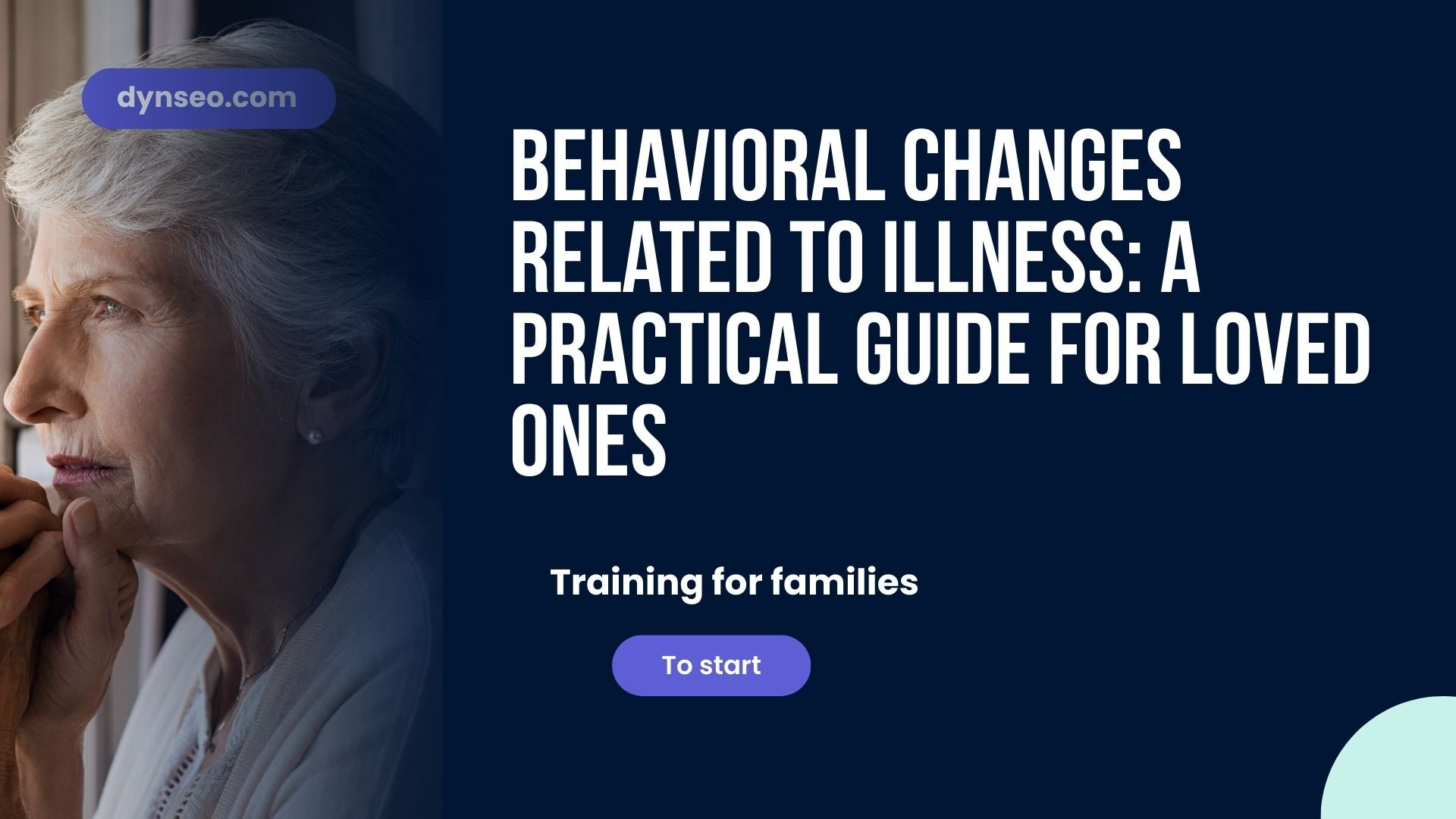 dynseo.com

BEHAVIORAL CHANGES RELATED TO ILLNESS: A PRACTICAL GUIDE FOR LOVED ONES

Training for families

To start